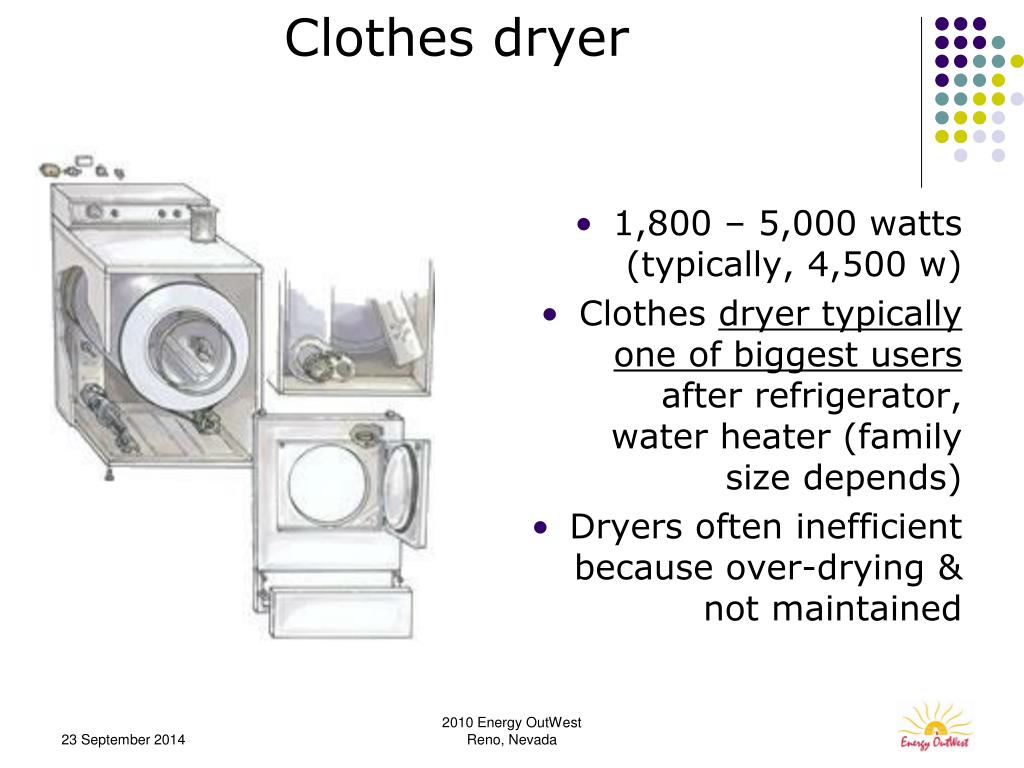 Clothes dryer

• 1,800 – 5,000 watts (typically, 4,500 w)
• Clothes dryer typically one of biggest users after refrigerator, water heater (family size depends)
• Dryers often inefficient because over-drying & not maintained

23 September 2014

2010 Energy OutWest
Reno, Nevada

Energy OutWest